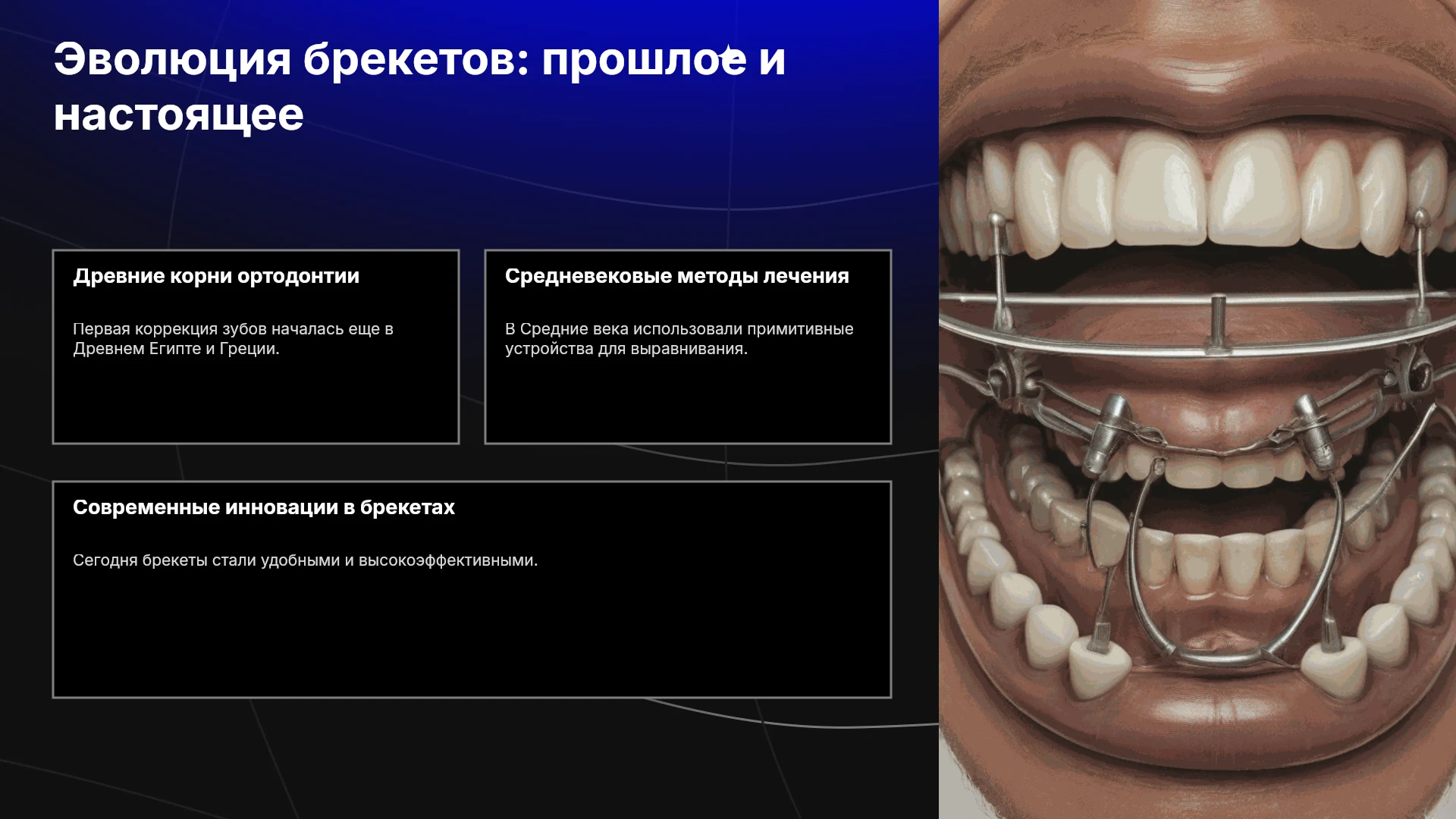 Эволюция брекетов: прошлое и настоящее

Древние корни ортодонтии

Первая коррекция зубов началась еще в Древнем Египте и Греции.

Средневековые методы лечения

В Средние века использовали примитивные устройства для выравнивания.

Современные инновации в брекетах

Сегодня брекеты стали удобными и высокоэффективными.